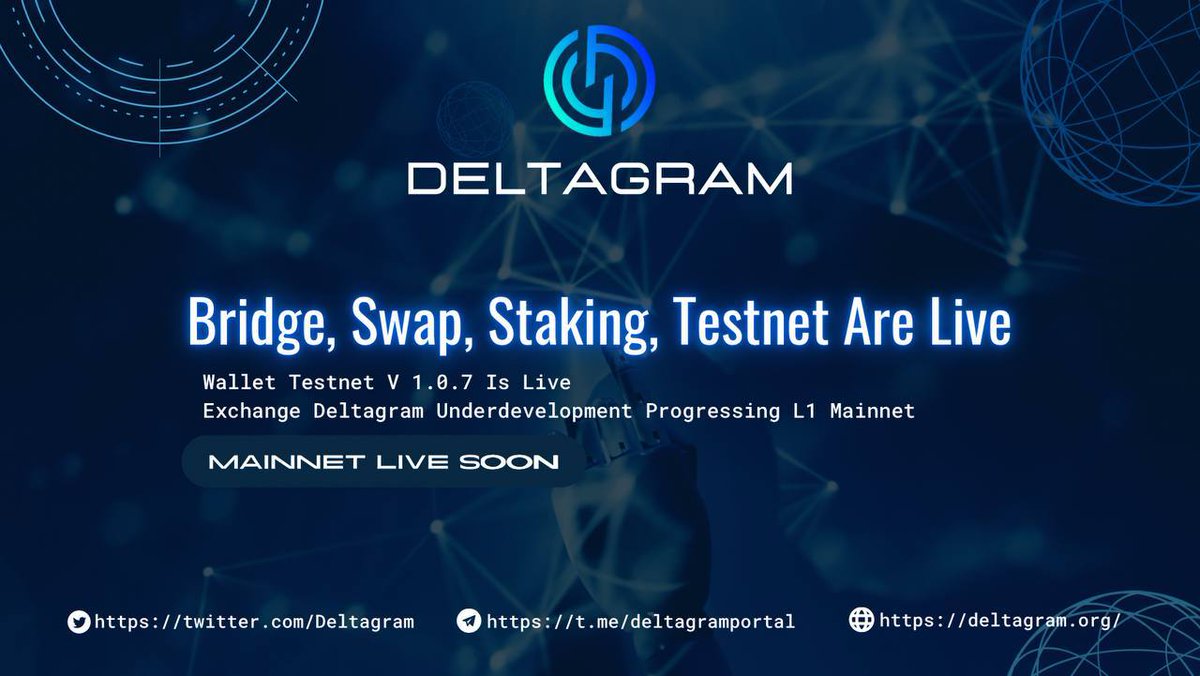 DELTAGRAM

Bridge, Swap, Staking, Testnet Are Live

Wallet Testnet V 1.0.7 Is Live
Exchange Deltagram Underdevelopment Progressing L1 Mainnet

MAINNET LIVE SOON

https://twitter.com/Deltagram https://t.me/deltagramportal https://deltagram.org/